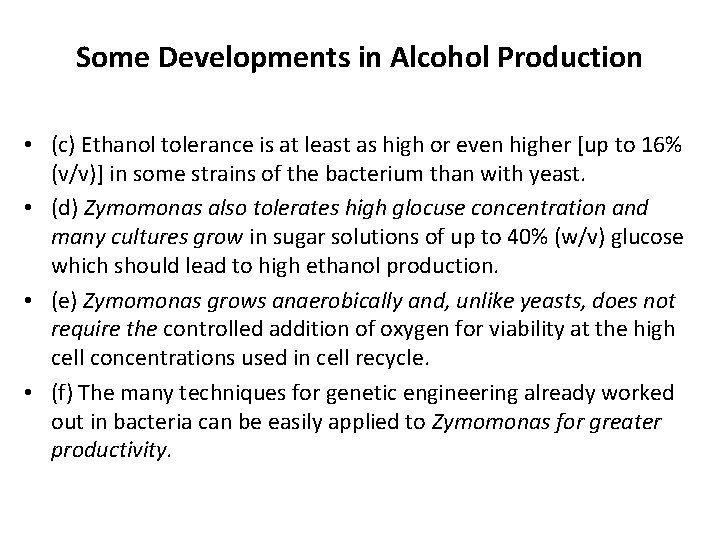 Some Developments in Alcohol Production

• (c) Ethanol tolerance is at least as high or even higher [up to 16% (v/v)] in some strains of the bacterium than with yeast.

• (d) Zymomonas also tolerates high glocuse concentration and many cultures grow in sugar solutions of up to 40% (w/v) glucose which should lead to high ethanol production.

• (e) Zymomonas grows anaerobically and, unlike yeasts, does not require the controlled addition of oxygen for viability at the high cell concentrations used in cell recycle.

• (f) The many techniques for genetic engineering already worked out in bacteria can be easily applied to Zymomonas for greater productivity.